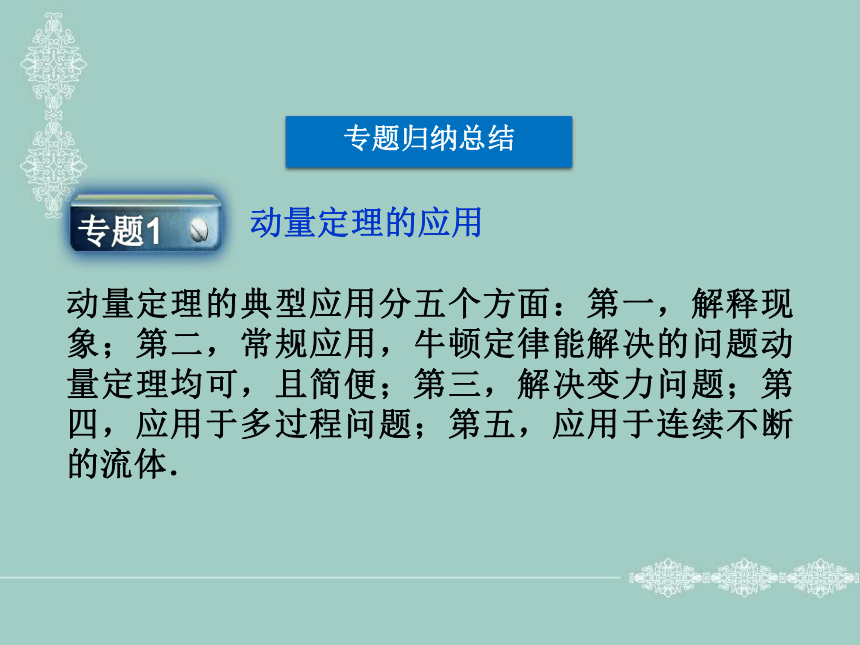 专题归纳总结

专题1

动量定理的应用

动量定理的典型应用分五个方面：第一，解释现象；第二，常规应用，牛顿定律能解决的问题动量定理均可，且简便；第三，解决变力问题；第四，应用于多过程问题；第五，应用于连续不断的流体.